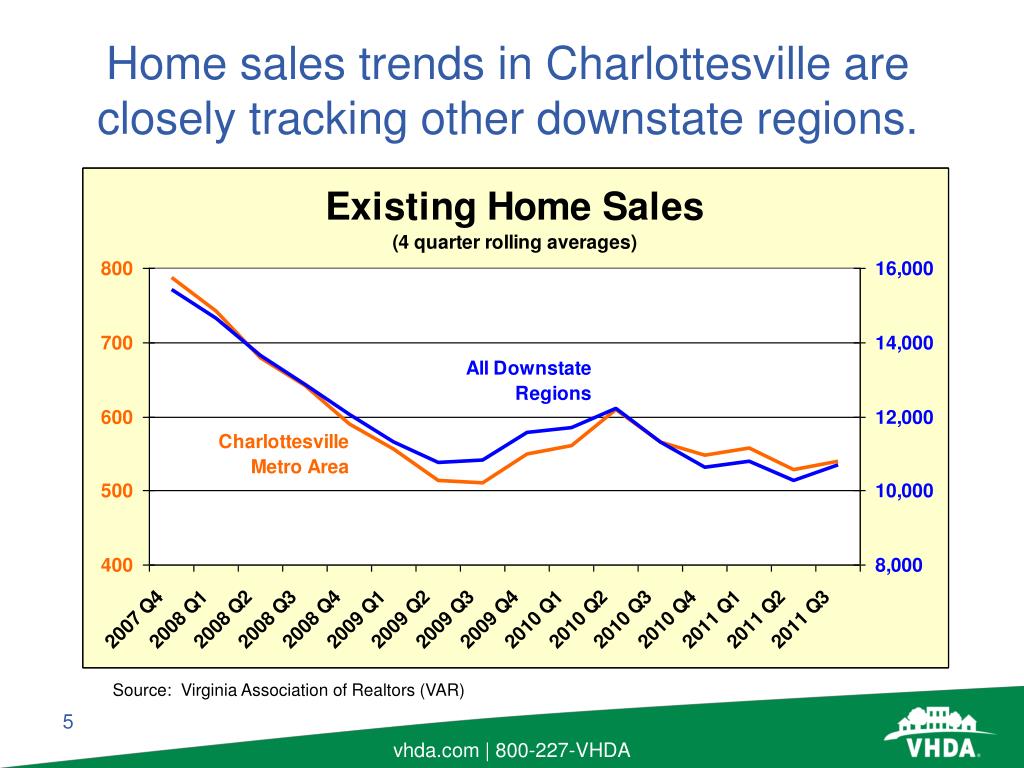 Home sales trends in Charlottesville are closely tracking other downstate regions.

Existing Home Sales
(4 quarter rolling averages)

800
700
600
500
400

16,000
14,000
12,000
10,000
8,000

All Downstate Regions

Charlottesville Metro Area

2007 Q4
2008 Q1
2008 Q2
2008 Q3
2008 Q4
2009 Q1
2009 Q2
2009 Q3
2009 Q4
2010 Q1
2010 Q2
2010 Q3
2010 Q4
2011 Q1
2011 Q2
2011 Q3

Source: Virginia Association of Realtors (VAR)

5

vhda.com | 800-227-VHDA

VHDA